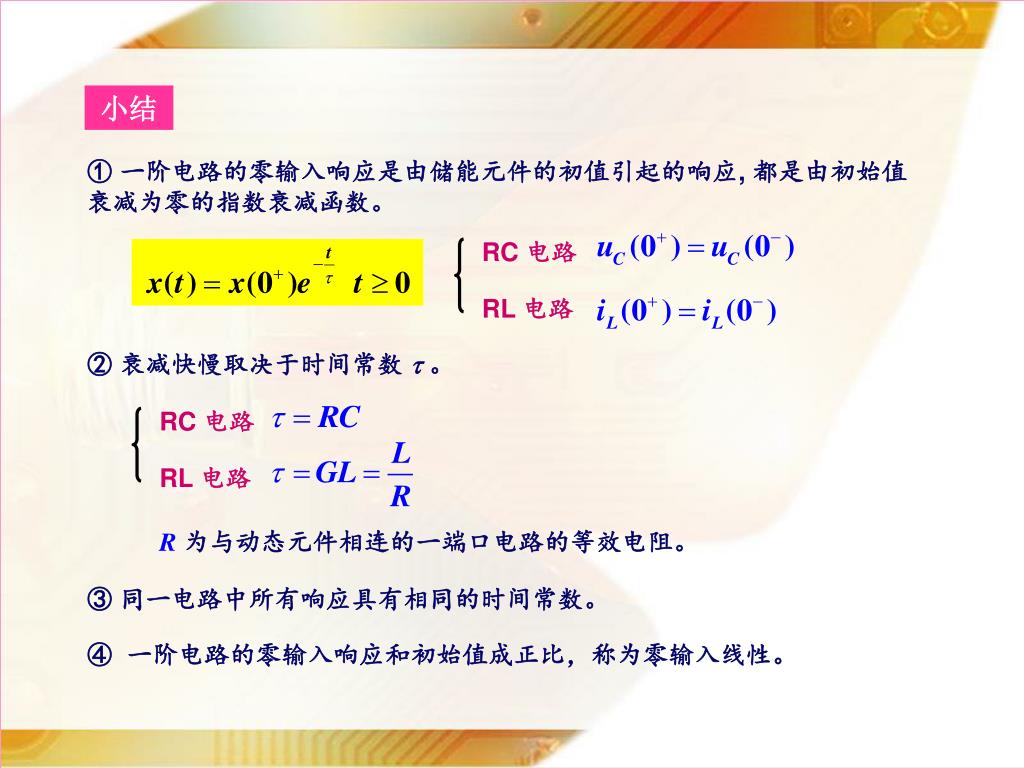 小结

① 一阶电路的零输入响应是由储能元件的初值引起的响应, 都是由初始值衰减为零的指数衰减函数。

$x(t) = x(0^+)e^{-\frac{t}{\tau}} \quad t \geq 0$

RC 电路 $u_C(0^+) = u_C(0^-)$

RL 电路 $i_L(0^+) = i_L(0^-)$

② 衰减快慢取决于时间常数 $\tau$。

RC 电路 $\tau = RC$

RL 电路 $\tau = GL = \frac{L}{R}$

$R$ 为与动态元件相连的一端口电路的等效电阻。

③ 同一电路中所有响应具有相同的时间常数。

④ 一阶电路的零输入响应和初始值成正比，称为零输入线性。